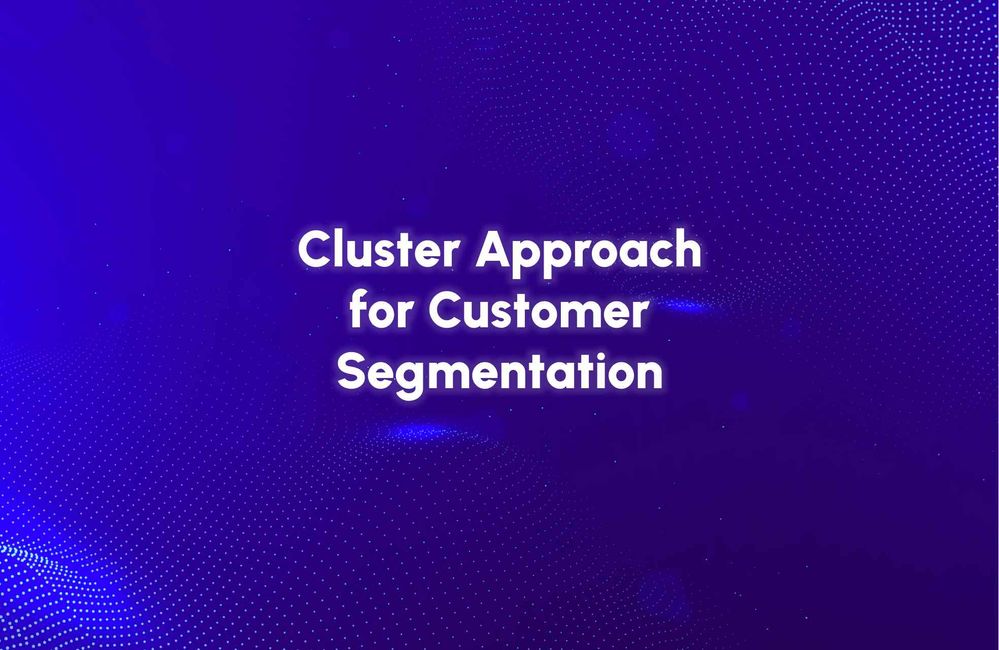 Cluster Approach for Customer Segmentation